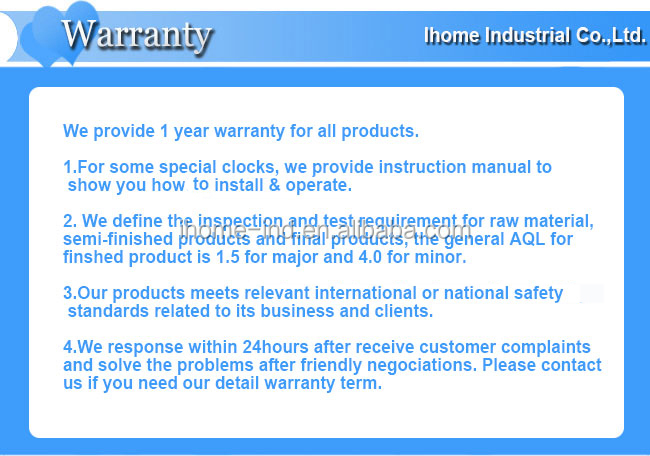 Warranty

Ihome Industrial Co.,Ltd.

We provide 1 year warranty for all products.

1.For some special clocks, we provide instruction manual to show you how to install & operate.

2. We define the inspection and test requirement for raw material, semi-finished products and final products, the general AQL for finshed product is 1.5 for major and 4.0 for minor.

ihome-ind.en.alibaba.com

3.Our products meets relevant international or national safety standards related to its business and clients.

4.We response within 24hours after receive customer complaints and solve the problems after friendly negociations. Please contact us if you need our detail warranty term.